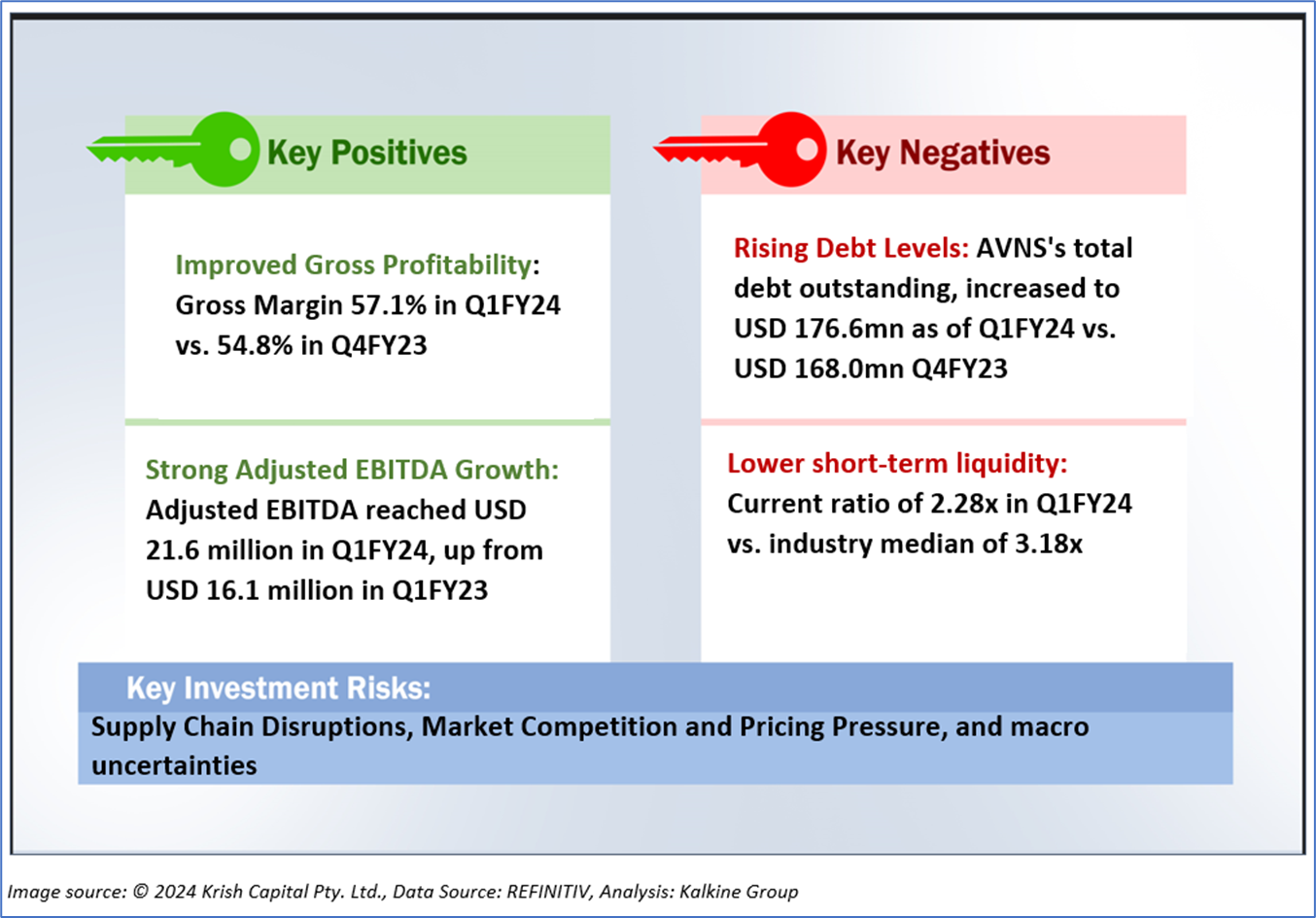 Key Positives

Improved Gross Profitability: Gross Margin 57.1% in Q1FY24 vs. 54.8% in Q4FY23

Strong Adjusted EBITDA Growth: Adjusted EBITDA reached USD 21.6 million in Q1FY24, up from USD 16.1 million in Q1FY23

Key Negatives

Rising Debt Levels: AVNS's total debt outstanding, increased to USD 176.6mn as of Q1FY24 vs. USD 168.0mn Q4FY23

Lower short-term liquidity: Current ratio of 2.28x in Q1FY24 vs. industry median of 3.18x

Key Investment Risks:
Supply Chain Disruptions, Market Competition and Pricing Pressure, and macro uncertainties

Image source: © 2024 Krish Capital Pty. Ltd., Data Source: REFINITIV, Analysis: Kalkine Group